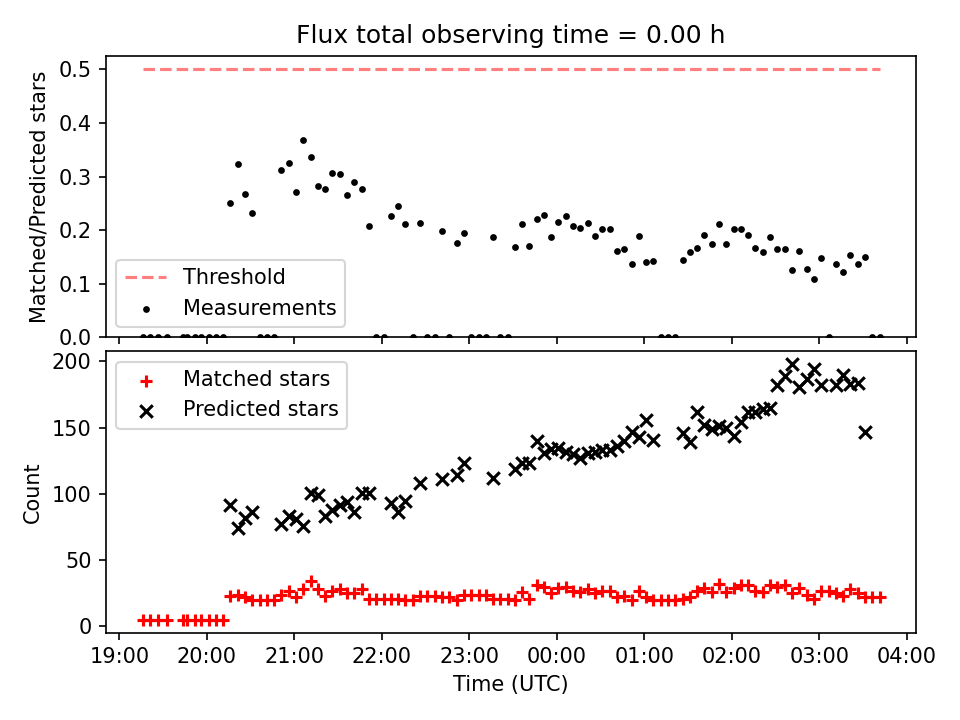 Flux total observing time = 0.00 h

Matched/Predicted stars

0.5
0.4
0.3
0.2
0.1
0.0

Threshold
Measurements

Count

200
150
100
50
0

Matched stars
Predicted stars

19:00 20:00 21:00 22:00 23:00 00:00 01:00 02:00 03:00 04:00

Time (UTC)